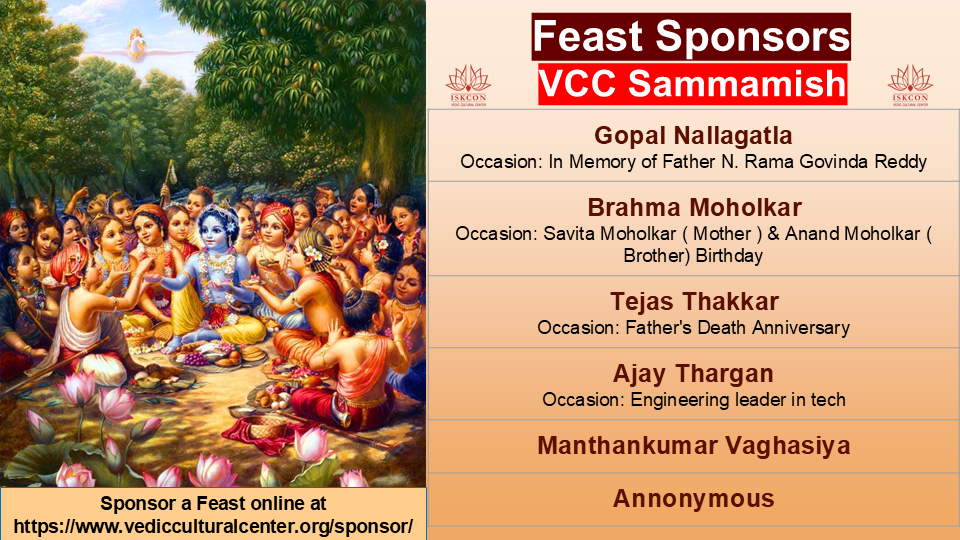 Feast Sponsors
VCC Sammamish

ISKCON
VEDIC CULTURAL CENTER

ISKCON
VEDIC CULTURAL CENTER

Gopal Nallagatla
Occasion: In Memory of Father N. Rama Govinda Reddy

Brahma Moholkar
Occasion: Savita Moholkar ( Mother ) & Anand Moholkar ( Brother) Birthday

Tejas Thakkar
Occasion: Father's Death Anniversary

Ajay Thargan
Occasion: Engineering leader in tech

Manthankumar Vaghasiya

Annonymous

Sponsor a Feast online at https://www.vedicculturalcenter.org/sponsor/